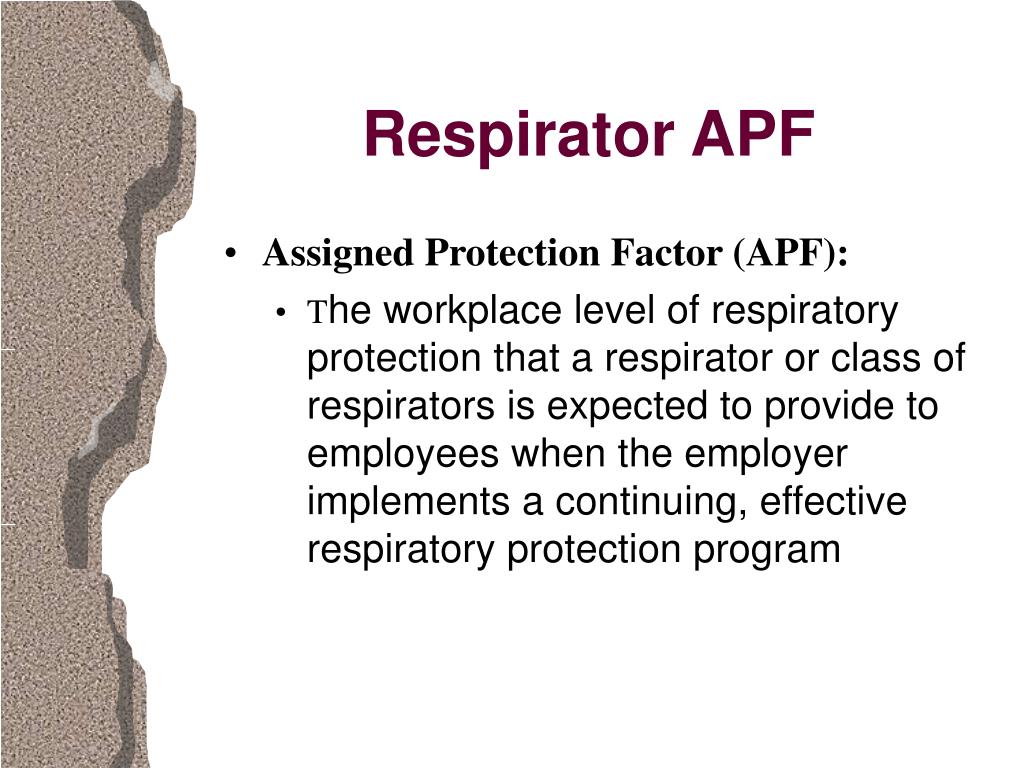 Respirator APF

• Assigned Protection Factor (APF):

• The workplace level of respiratory protection that a respirator or class of respirators is expected to provide to employees when the employer implements a continuing, effective respiratory protection program